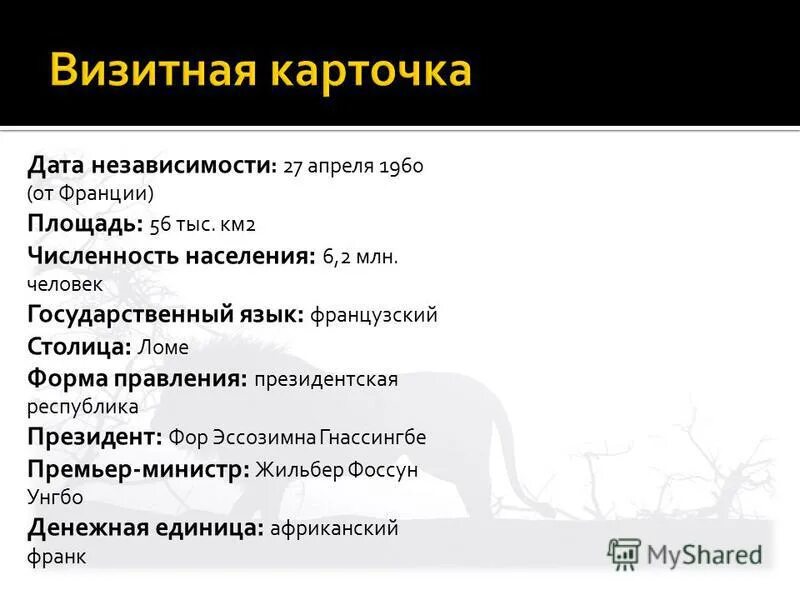 Визитная карточка

Дата независимости: 27 апреля 1960 (от Франции)

Площадь: 56 тыс. км2

Численность населения: 6,2 млн. человек

Государственный язык: французский

Столица: Ломе

Форма правления: президентская республика

Президент: Фор Эссозимна Гнассингбе

Премьер-министр: Жильбер Фоссун Унгбо

Денежная единица: африканский франк

MyShared